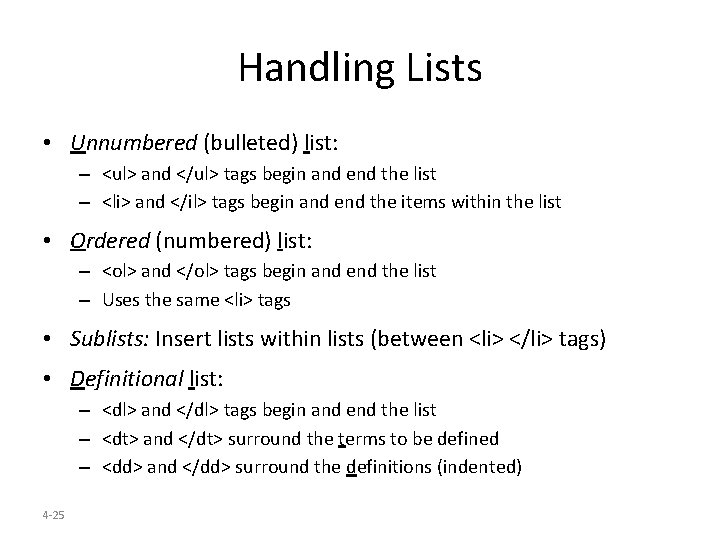 Handling Lists

• Unnumbered (bulleted) list:
– <ul> and </ul> tags begin and end the list
– <li> and </il> tags begin and end the items within the list

• Ordered (numbered) list:
– <ol> and </ol> tags begin and end the list
– Uses the same <li> tags

• Sublists: Insert lists within lists (between <li> </li> tags)

• Definitional list:
– <dl> and </dl> tags begin and end the list
– <dt> and </dt> surround the terms to be defined
– <dd> and </dd> surround the definitions (indented)

4-25